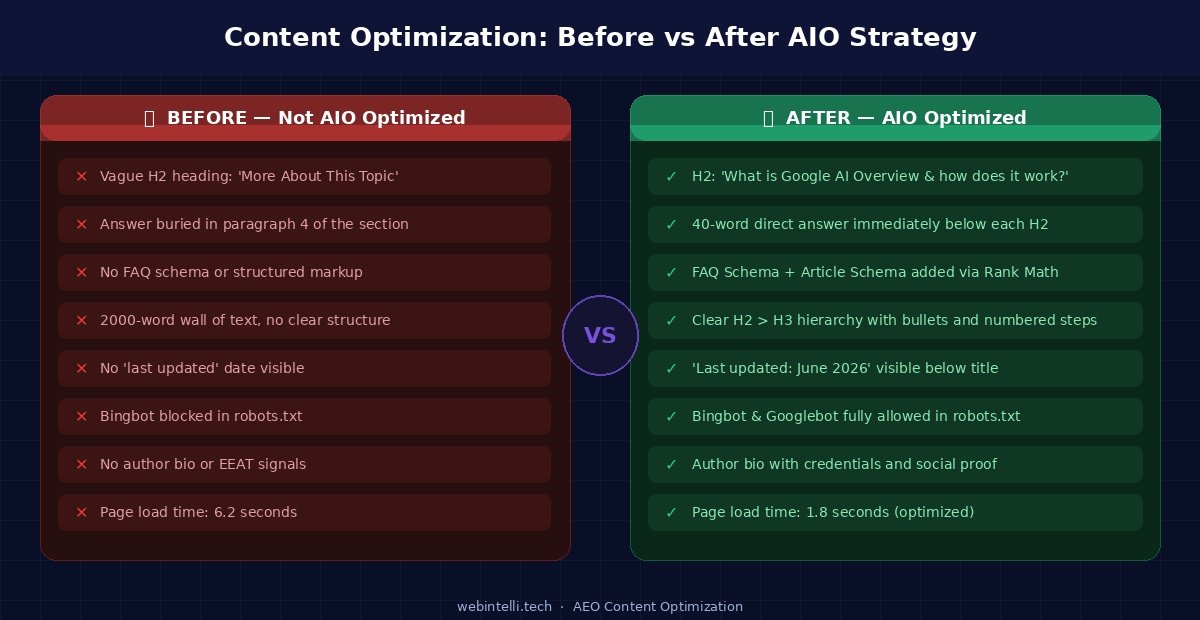 Content Optimization: Before vs After AIO Strategy

BEFORE — Not AIO Optimized

✕ Vague H2 heading: 'More About This Topic'

✕ Answer buried in paragraph 4 of the section

✕ No FAQ schema or structured markup

✕ 2000-word wall of text, no clear structure

✕ No 'last updated' date visible

✕ Bingbot blocked in robots.txt

✕ No author bio or EEAT signals

✕ Page load time: 6.2 seconds

VS

AFTER — AIO Optimized

✓ H2: 'What is Google AI Overview & how does it work?'

✓ 40-word direct answer immediately below each H2

✓ FAQ Schema + Article Schema added via Rank Math

✓ Clear H2 > H3 hierarchy with bullets and numbered steps

✓ 'Last updated: June 2026' visible below title

✓ Bingbot & Googlebot fully allowed in robots.txt

✓ Author bio with credentials and social proof

✓ Page load time: 1.8 seconds (optimized)

webintelli.tech · AEO Content Optimization